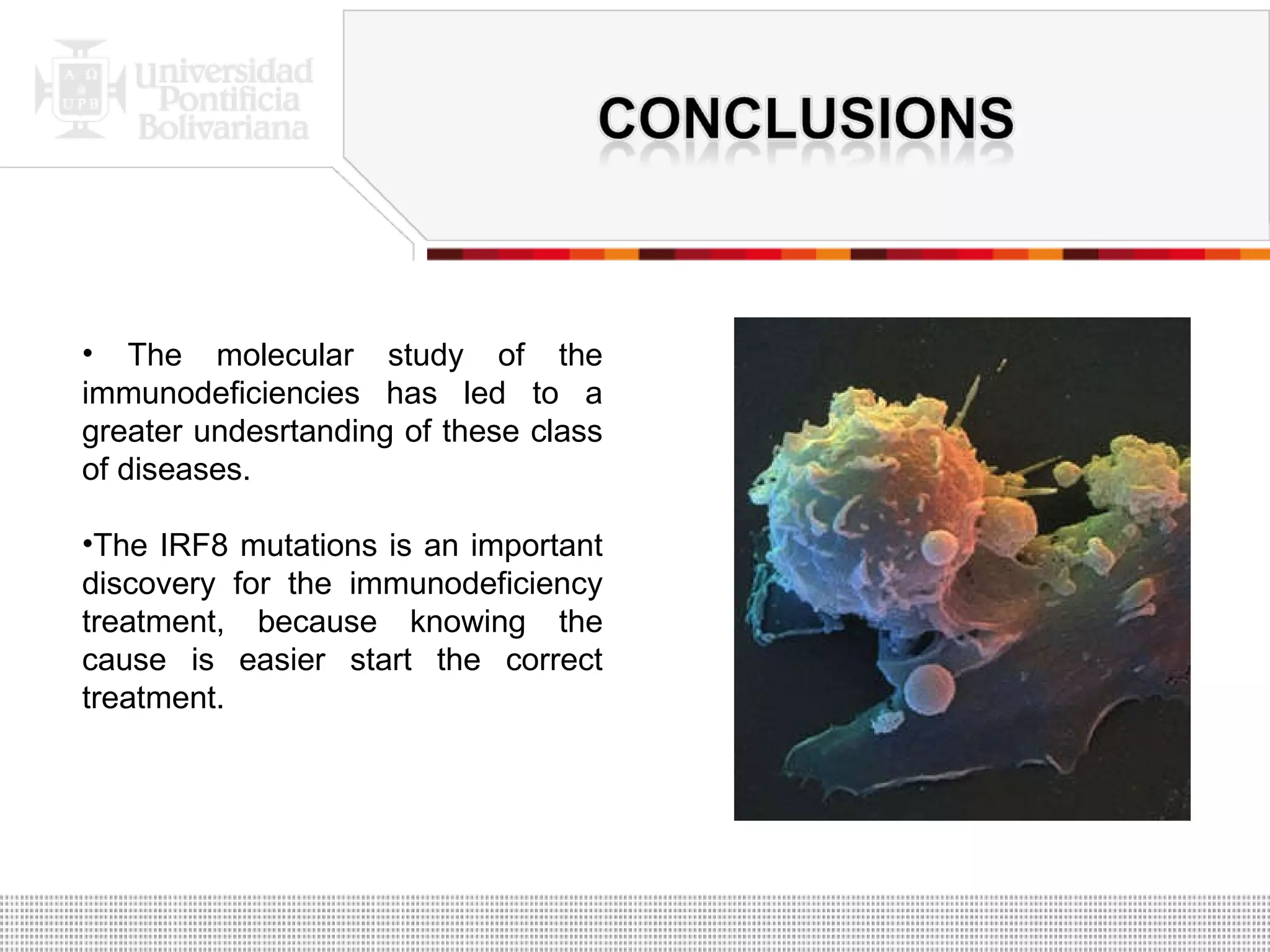 A Ω UPB Universidad Pontificia Bolivariana

CONCLUSIONS

• The molecular study of the immunodeficiencies has led to a greater undesrtanding of these class of diseases.

•The IRF8 mutations is an important discovery for the immunodeficiency treatment, because knowing the cause is easier start the correct treatment.